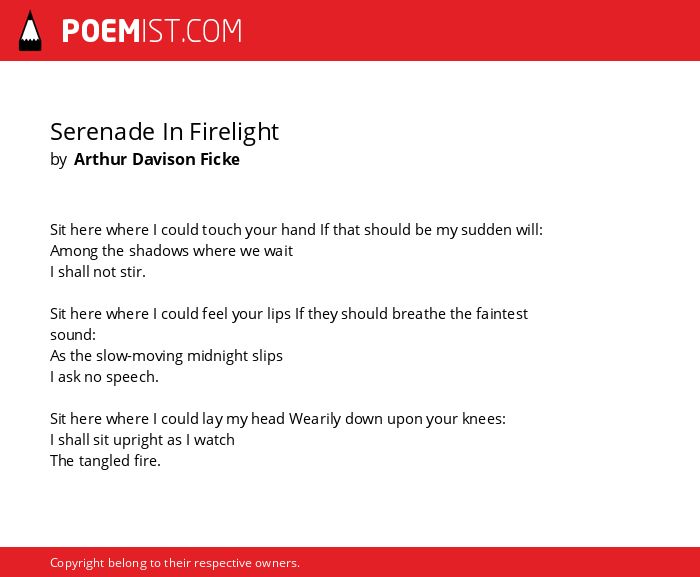 POEMIST.COM

Serenade In Firelight
by Arthur Davison Ficke

Sit here where I could touch your hand If that should be my sudden will:
Among the shadows where we wait
I shall not stir.

Sit here where I could feel your lips If they should breathe the faintest sound:
As the slow-moving midnight slips
I ask no speech.

Sit here where I could lay my head Wearily down upon your knees:
I shall sit upright as I watch
The tangled fire.

Copyright belong to their respective owners.